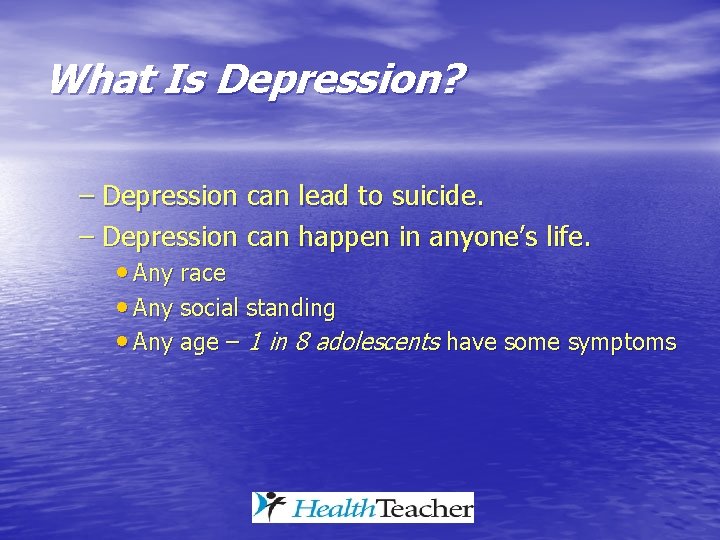 What Is Depression?

– Depression can lead to suicide.

– Depression can happen in anyone's life.

• Any race

• Any social standing

• Any age – 1 in 8 adolescents have some symptoms

HealthTeacher